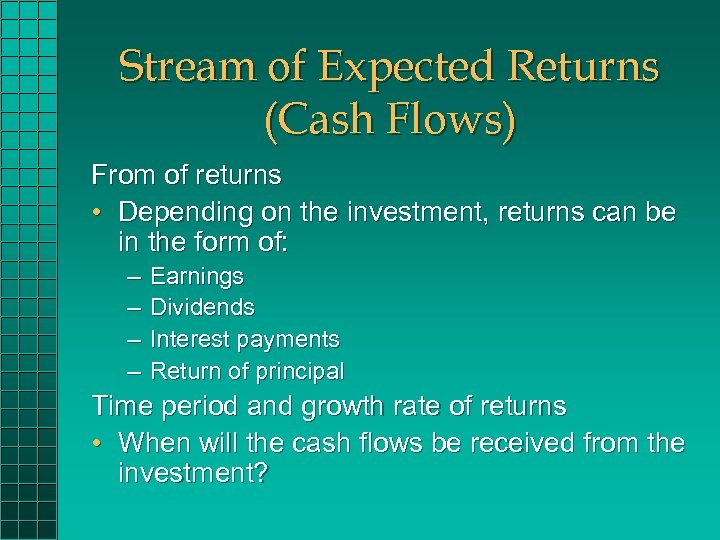 Stream of Expected Returns (Cash Flows)

From of returns

• Depending on the investment, returns can be in the form of:

– Earnings
– Dividends
– Interest payments
– Return of principal

Time period and growth rate of returns

• When will the cash flows be received from the investment?